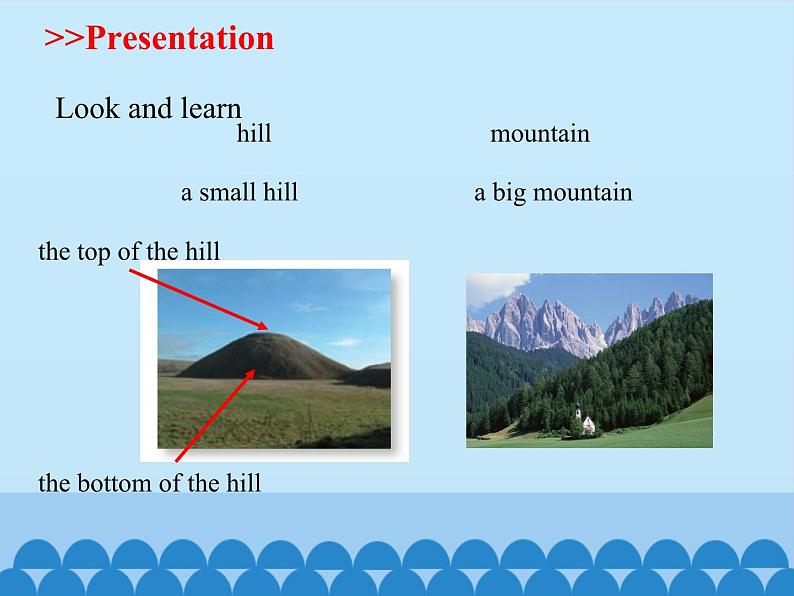 >>Presentation

Look and learn

hill

mountain

a small hill

a big mountain

the top of the hill

the bottom of the hill